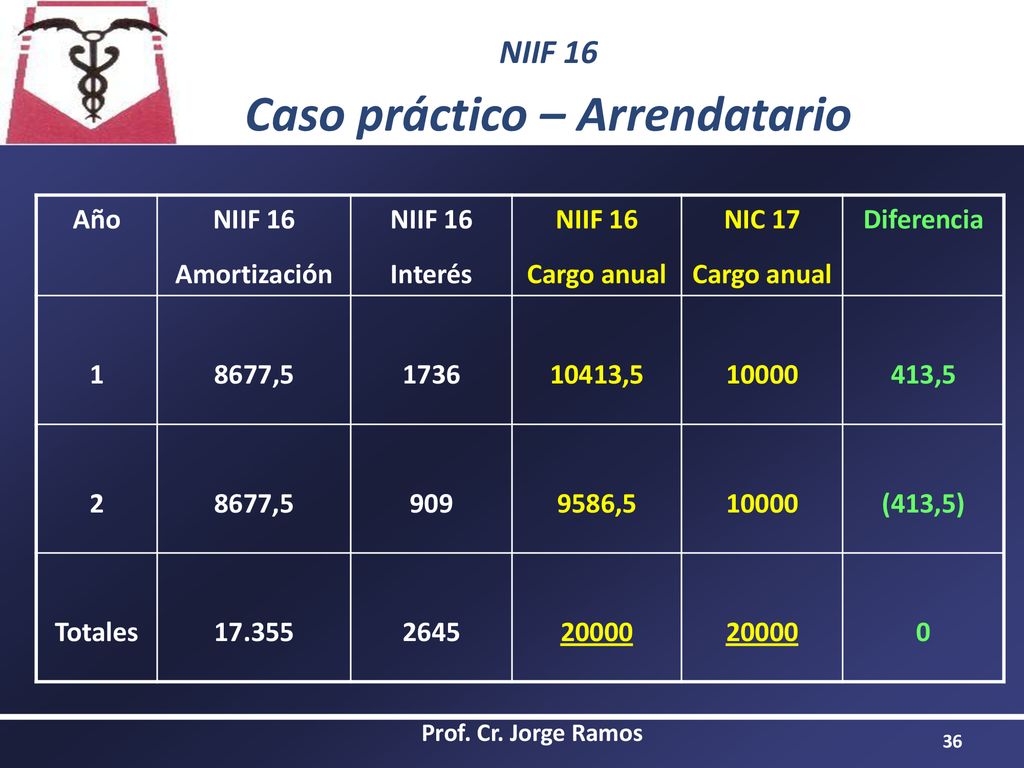 NIIF 16

Caso práctico – Arrendatario

| Año | NIIF 16 Amortización | NIIF 16 Interés | NIIF 16 Cargo anual | NIC 17 Cargo anual | Diferencia |
|---|---|---|---|---|---|
| 1 | 8677,5 | 1736 | 10413,5 | 10000 | 413,5 |
| 2 | 8677,5 | 909 | 9586,5 | 10000 | (413,5) |
| Totales | 17.355 | 2645 | 20000 | 20000 | 0 |

Prof. Cr. Jorge Ramos

36